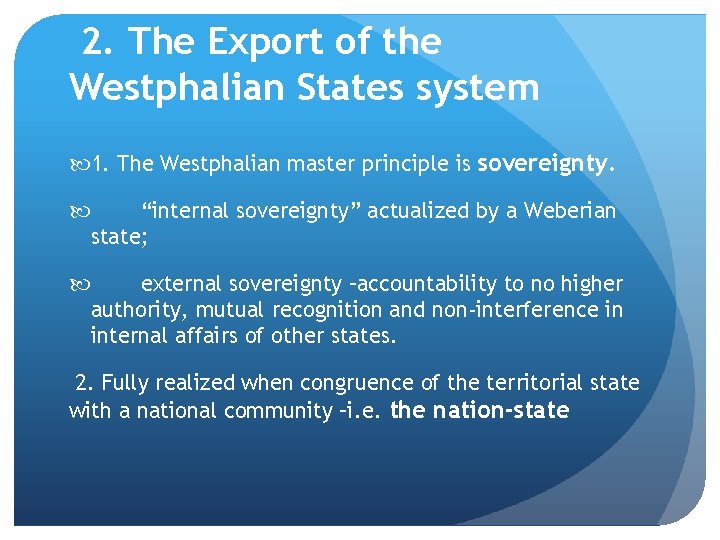 2. The Export of the Westphalian States system

1. The Westphalian master principle is sovereignty.

“internal sovereignty” actualized by a Weberian state;

external sovereignty –accountability to no higher authority, mutual recognition and non-interference in internal affairs of other states.

2. Fully realized when congruence of the territorial state with a national community –i.e. the nation-state